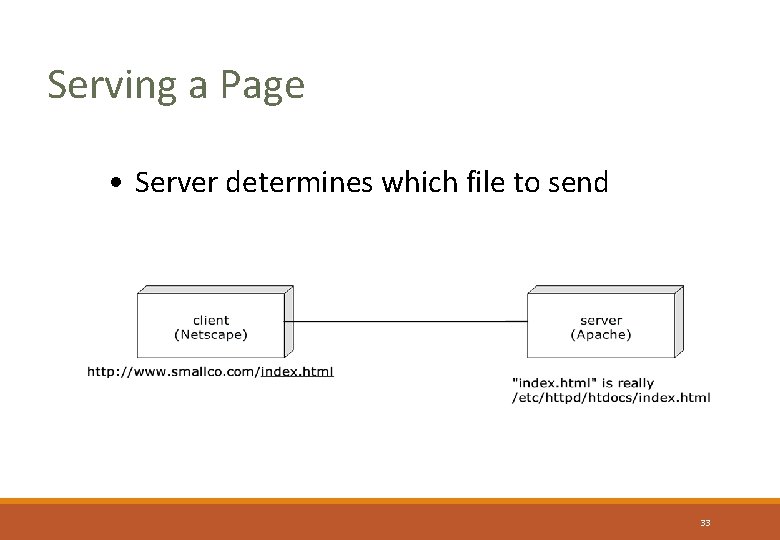 Serving a Page

• Server determines which file to send

client
(Netscape)

server
(Apache)

http://www.smallco.com/index.html

"index.html" is really
/etc/httpd/htdocs/index.html

33